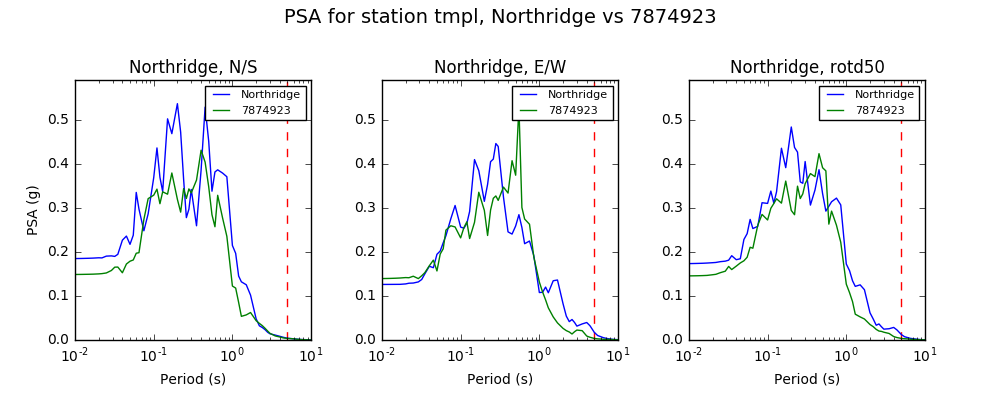 PSA for station tmpl, Northridge vs 7874923

Northridge, N/S

Northridge
7874923

PSA (g)

0.5
0.4
0.3
0.2
0.1
0.0

$10^{-2}$ $10^{-1}$ $10^{0}$ $10^{1}$

Period (s)

Northridge, E/W

Northridge
7874923

0.5
0.4
0.3
0.2
0.1
0.0

$10^{-2}$ $10^{-1}$ $10^{0}$ $10^{1}$

Period (s)

Northridge, rotd50

Northridge
7874923

0.5
0.4
0.3
0.2
0.1
0.0

$10^{-2}$ $10^{-1}$ $10^{0}$ $10^{1}$

Period (s)